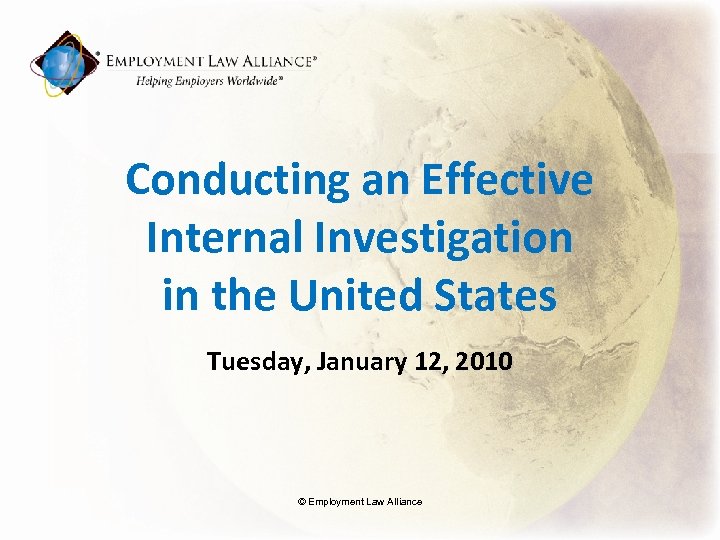 EMPLOYMENT LAW ALLIANCE®
Helping Employers Worldwide℠

Conducting an Effective Internal Investigation in the United States

Tuesday, January 12, 2010

© Employment Law Alliance